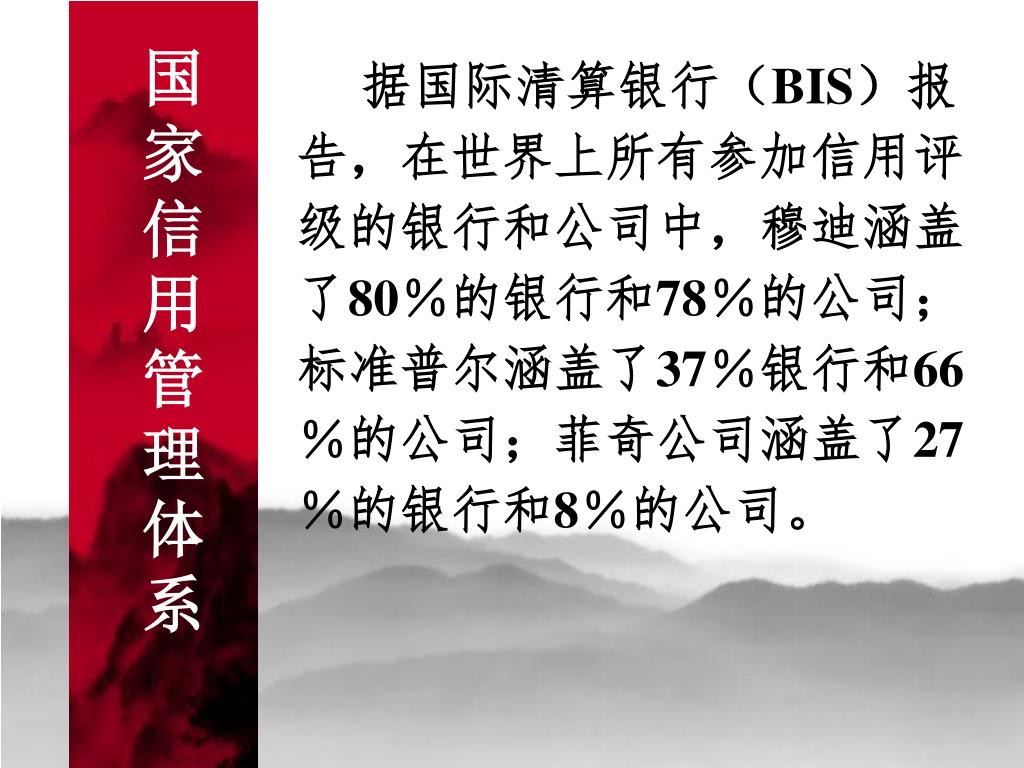 国家信用管理体系

据国际清算银行（BIS）报告，在世界上所有参加信用评级的银行和公司中，穆迪涵盖了80％的银行和78％的公司；标准普尔涵盖了37％银行和66％的公司；菲奇公司涵盖了27％的银行和8％的公司。